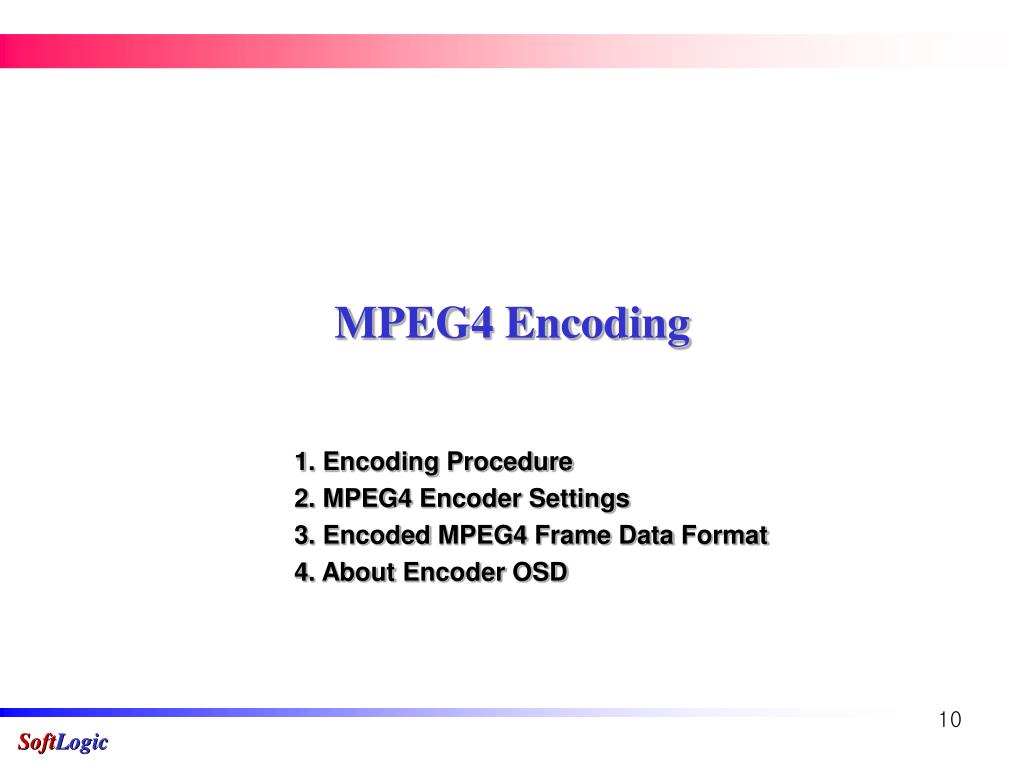 MPEG4 Encoding

1. Encoding Procedure
2. MPEG4 Encoder Settings
3. Encoded MPEG4 Frame Data Format
4. About Encoder OSD

10

SoftLogic